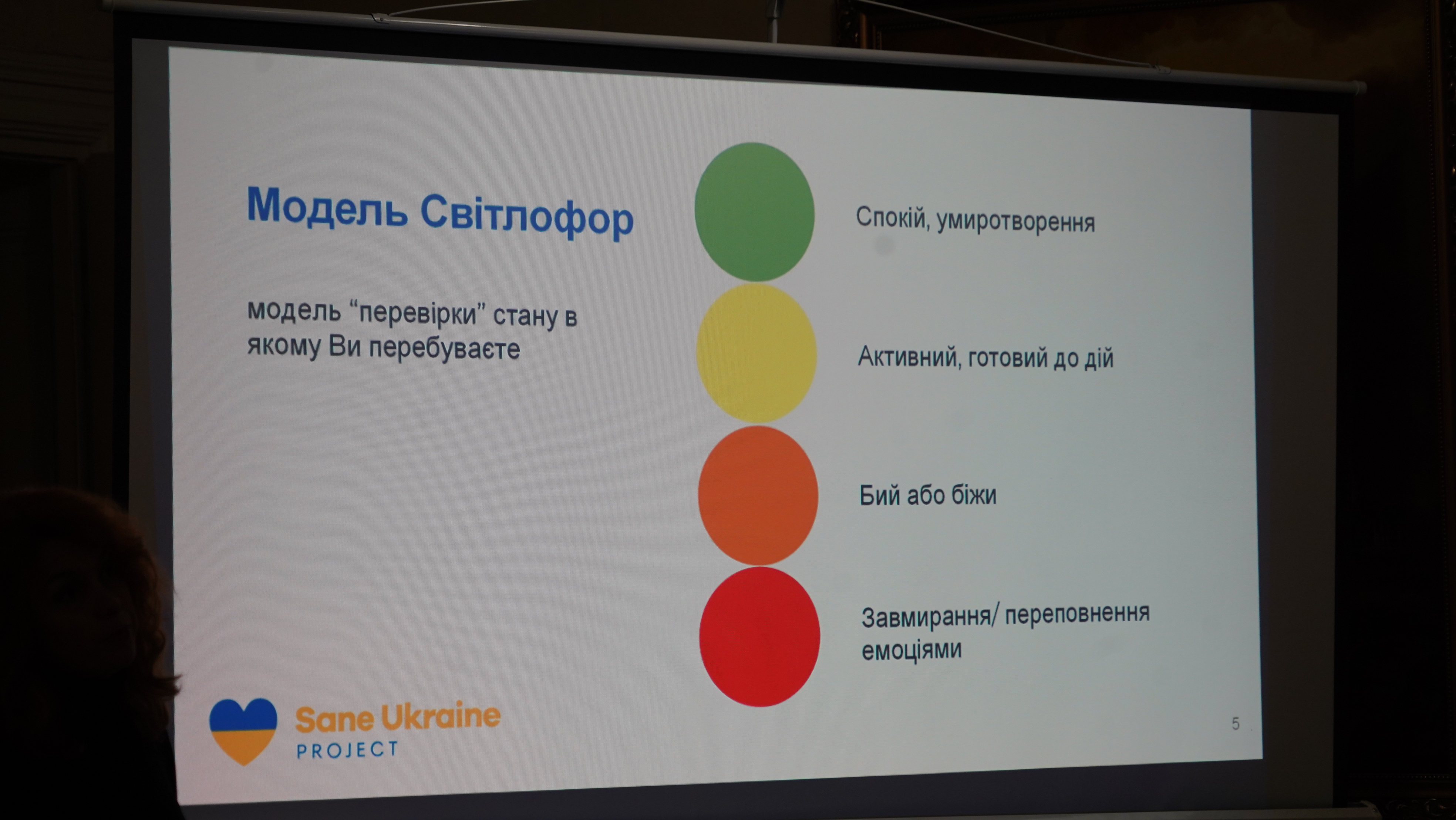 Модель Світлофор

модель “перевірки” стану в якому Ви перебуваєте

Спокій, умиротворення

Активний, готовий до дій

Бий або біжи

Завмирання/ переповнення емоціями

Sane Ukraine
PROJECT

5